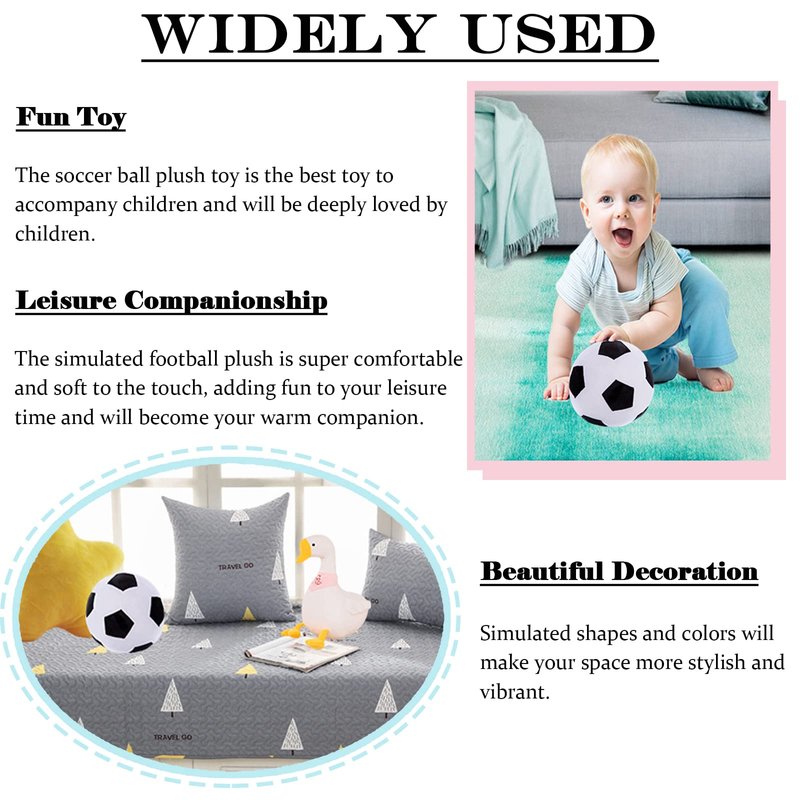 WIDELY USED

Fun Toy

The soccer ball plush toy is the best toy to accompany children and will be deeply loved by children.

Leisure Companionship

The simulated football plush is super comfortable and soft to the touch, adding fun to your leisure time and will become your warm companion.

TRAVEL GO

TRAVEL GO

Beautiful Decoration

Simulated shapes and colors will make your space more stylish and vibrant.